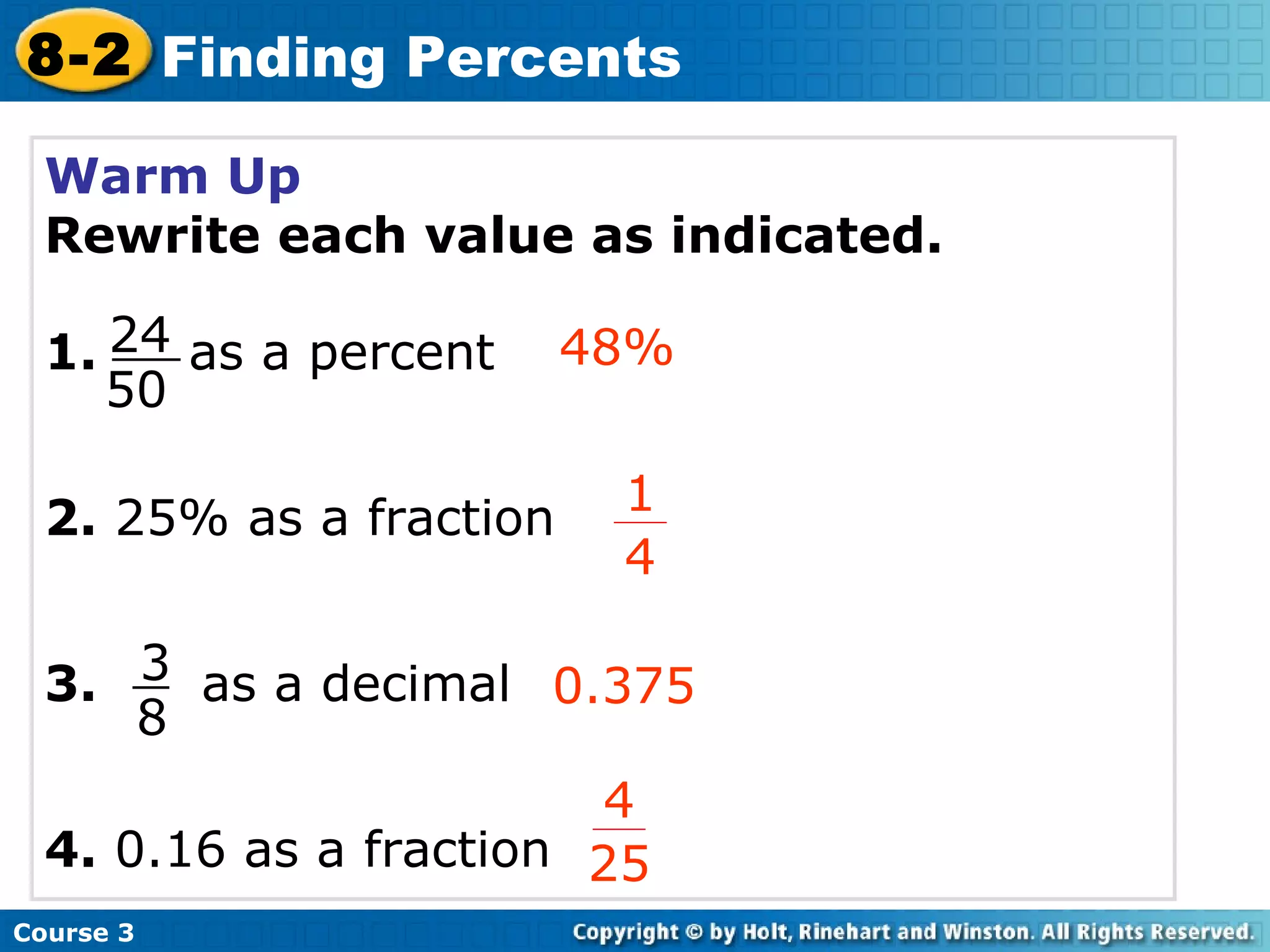 8-2 Finding Percents

Warm Up
Rewrite each value as indicated.

1. $\frac{24}{50}$ as a percent 48%

2. 25% as a fraction $\frac{1}{4}$

3. $\frac{3}{8}$ as a decimal 0.375

4. 0.16 as a fraction $\frac{4}{25}$

Course 3

Copyright © by Holt, Rinehart and Winston. All Rights Reserved.